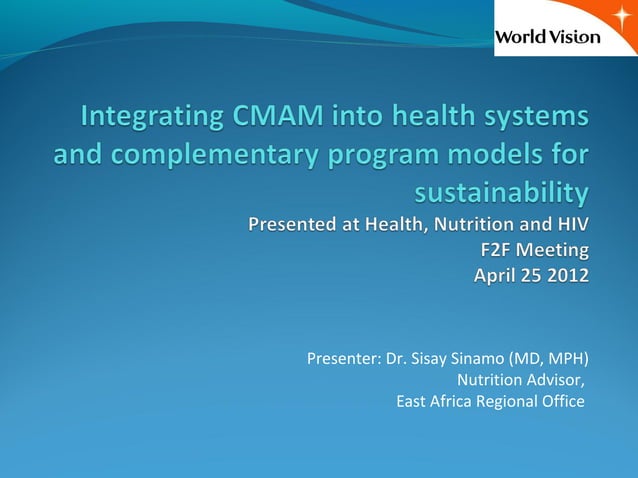 World Vision

Integrating CMAM into health systems and complementary program models for sustainability

Presented at Health, Nutrition and HIV F2F Meeting April 25 2012

Presenter: Dr. Sisay Sinamo (MD, MPH)
Nutrition Advisor,
East Africa Regional Office